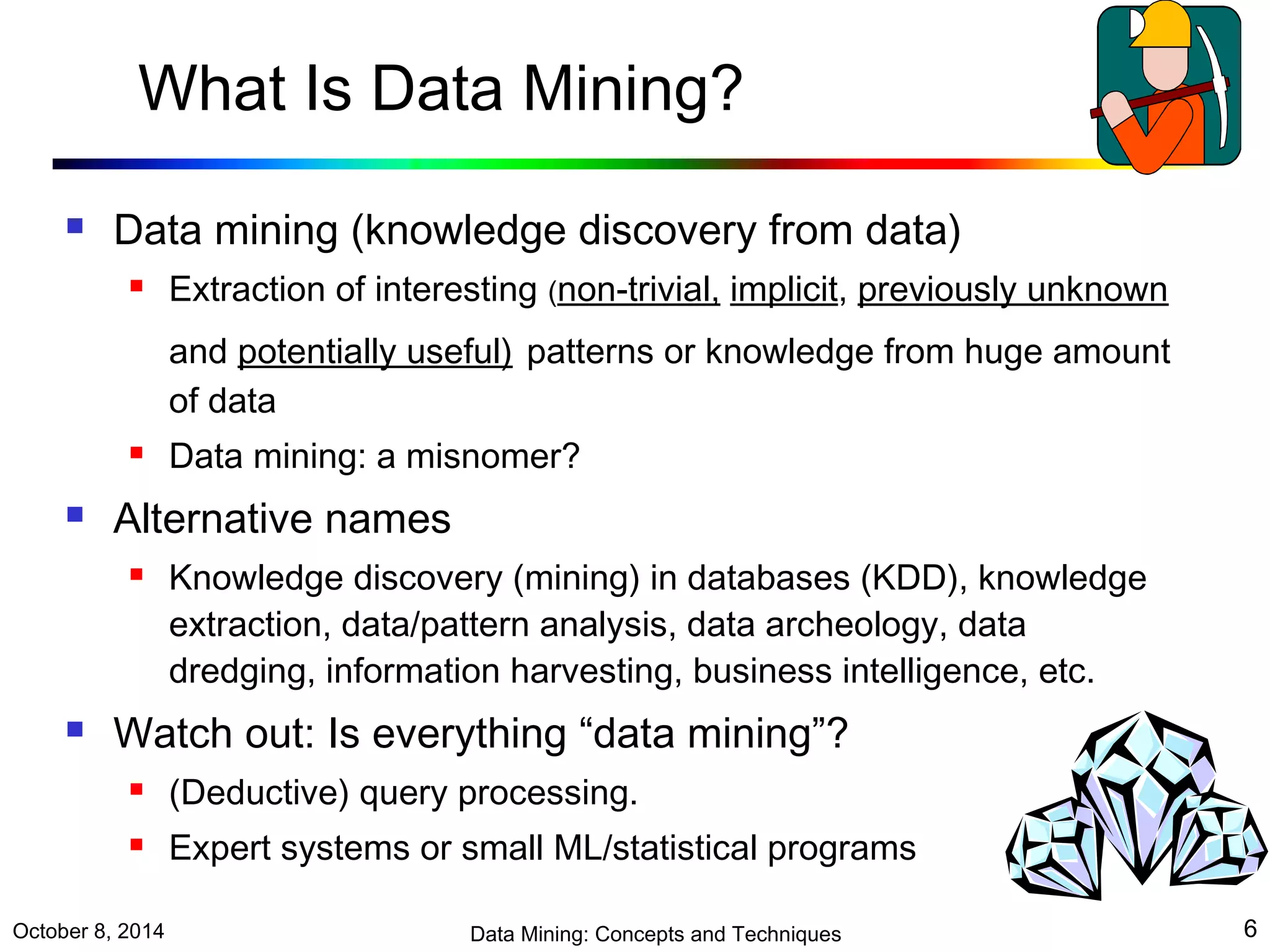 What Is Data Mining?

Data mining (knowledge discovery from data)

Extraction of interesting (non-trivial, implicit, previously unknown and potentially useful) patterns or knowledge from huge amount of data

Data mining: a misnomer?

Alternative names

Knowledge discovery (mining) in databases (KDD), knowledge extraction, data/pattern analysis, data archeology, data dredging, information harvesting, business intelligence, etc.

Watch out: Is everything “data mining”?

(Deductive) query processing.

Expert systems or small ML/statistical programs

October 8, 2014

Data Mining: Concepts and Techniques

6